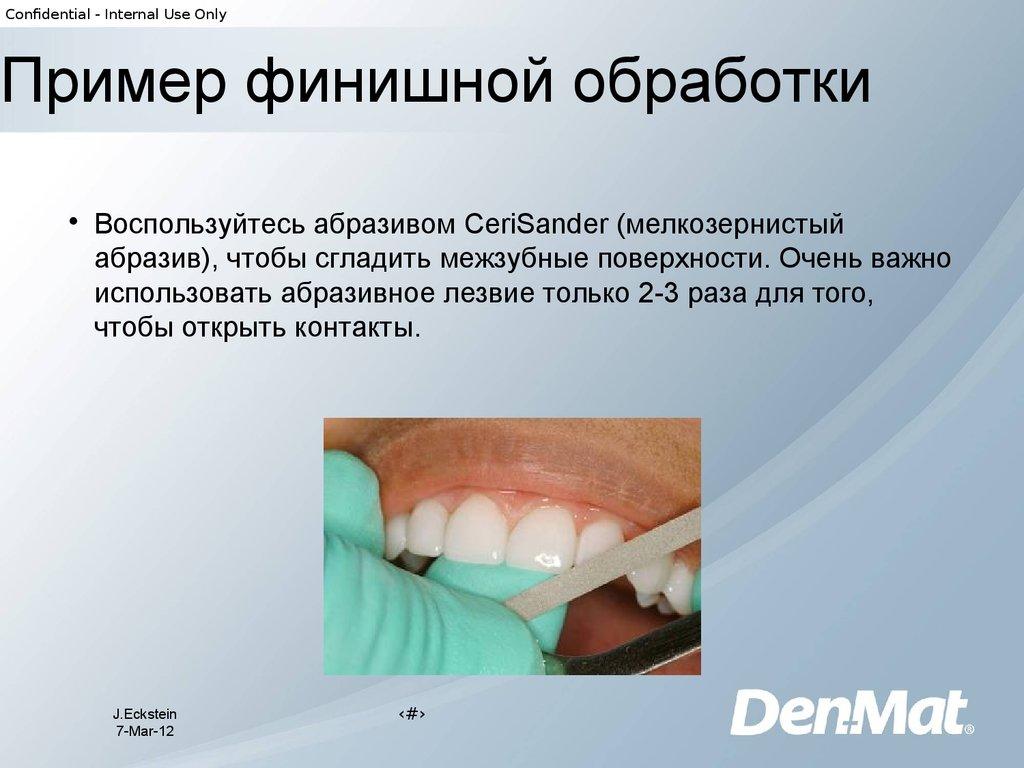 Confidential - Internal Use Only

Пример финишной обработки

• Воспользуйтесь абразивом CeriSander (мелкозернистый абразив), чтобы сгладить межзубные поверхности. Очень важно использовать абразивное лезвие только 2-3 раза для того, чтобы открыть контакты.

J.Eckstein
7-Mar-12

‹#›

DenMat®